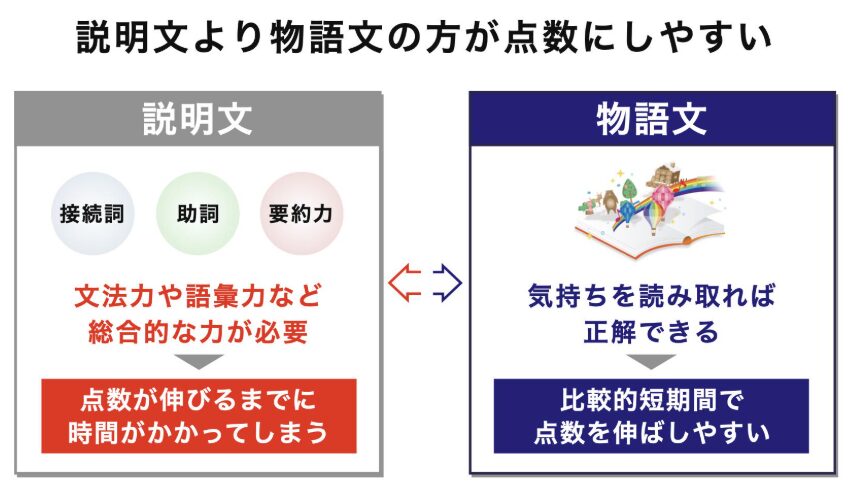 説明文より物語文の方が点数にしやすい

説明文

接続詞

助詞

要約力

文法力や語彙力など総合的な力が必要

点数が伸びるまでに時間がかかってしまう

物語文

気持ちを読み取れば正解できる

比較的短期間で点数を伸ばしやすい